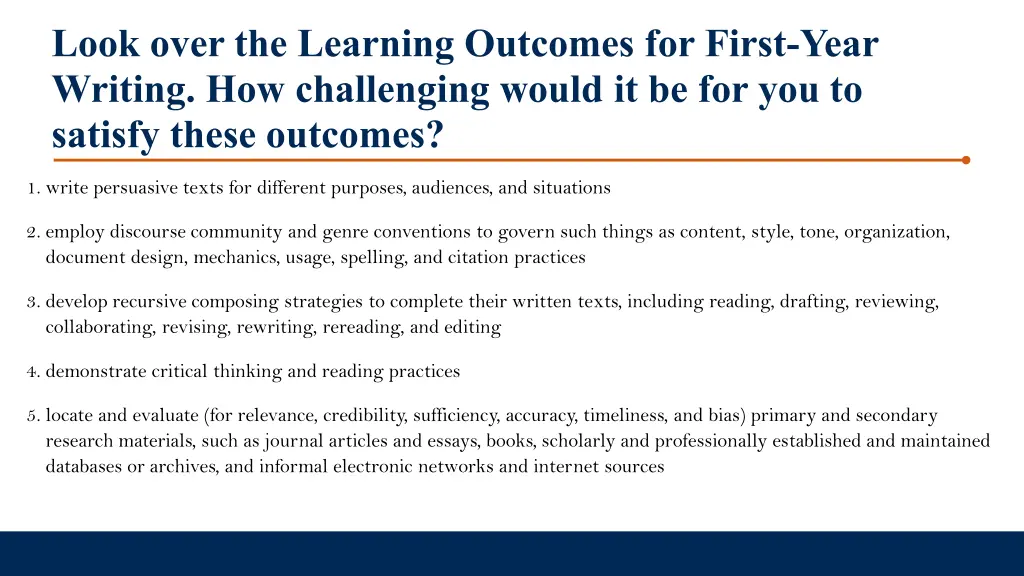 Look over the Learning Outcomes for First-Year Writing. How challenging would it be for you to satisfy these outcomes?

1. write persuasive texts for different purposes, audiences, and situations

2. employ discourse community and genre conventions to govern such things as content, style, tone, organization, document design, mechanics, usage, spelling, and citation practices

3. develop recursive composing strategies to complete their written texts, including reading, drafting, reviewing, collaborating, revising, rewriting, rereading, and editing

4. demonstrate critical thinking and reading practices

5. locate and evaluate (for relevance, credibility, sufficiency, accuracy, timeliness, and bias) primary and secondary research materials, such as journal articles and essays, books, scholarly and professionally established and maintained databases or archives, and informal electronic networks and internet sources